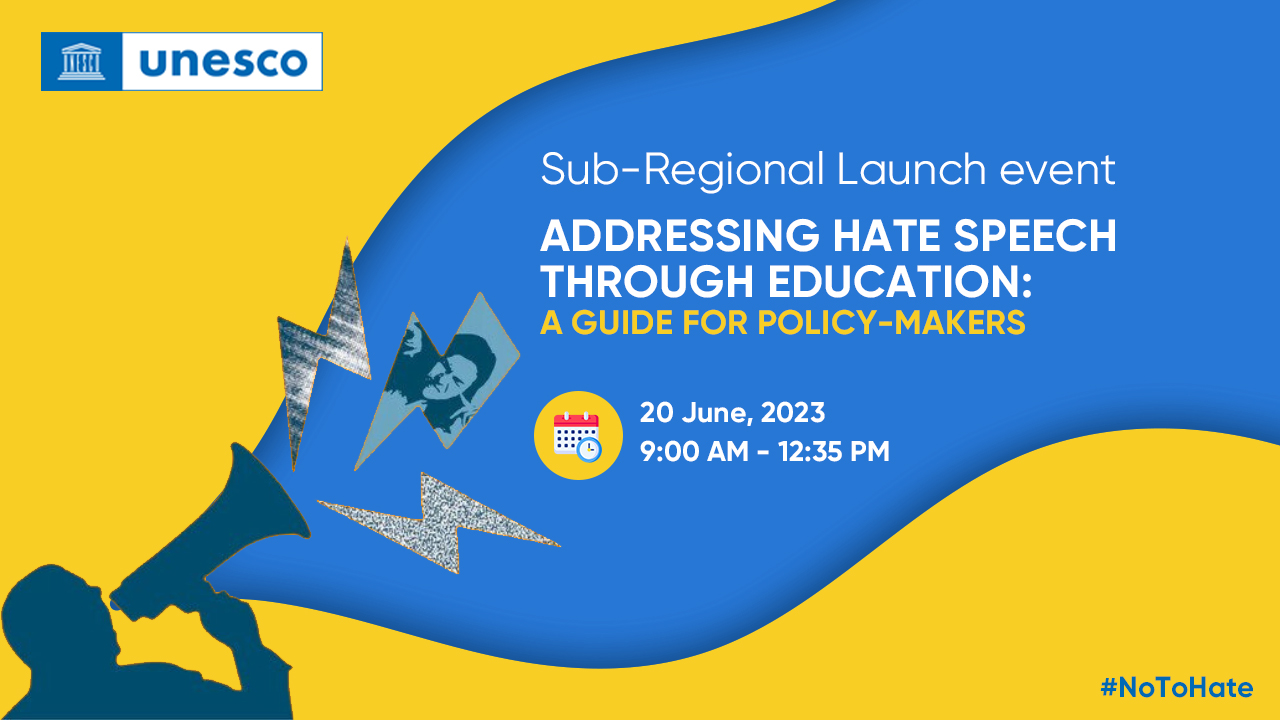 unesco

Sub-Regional Launch event

ADDRESSING HATE SPEECH THROUGH EDUCATION:
A GUIDE FOR POLICY-MAKERS

20 June, 2023
9:00 AM - 12:35 PM

#NoToHate